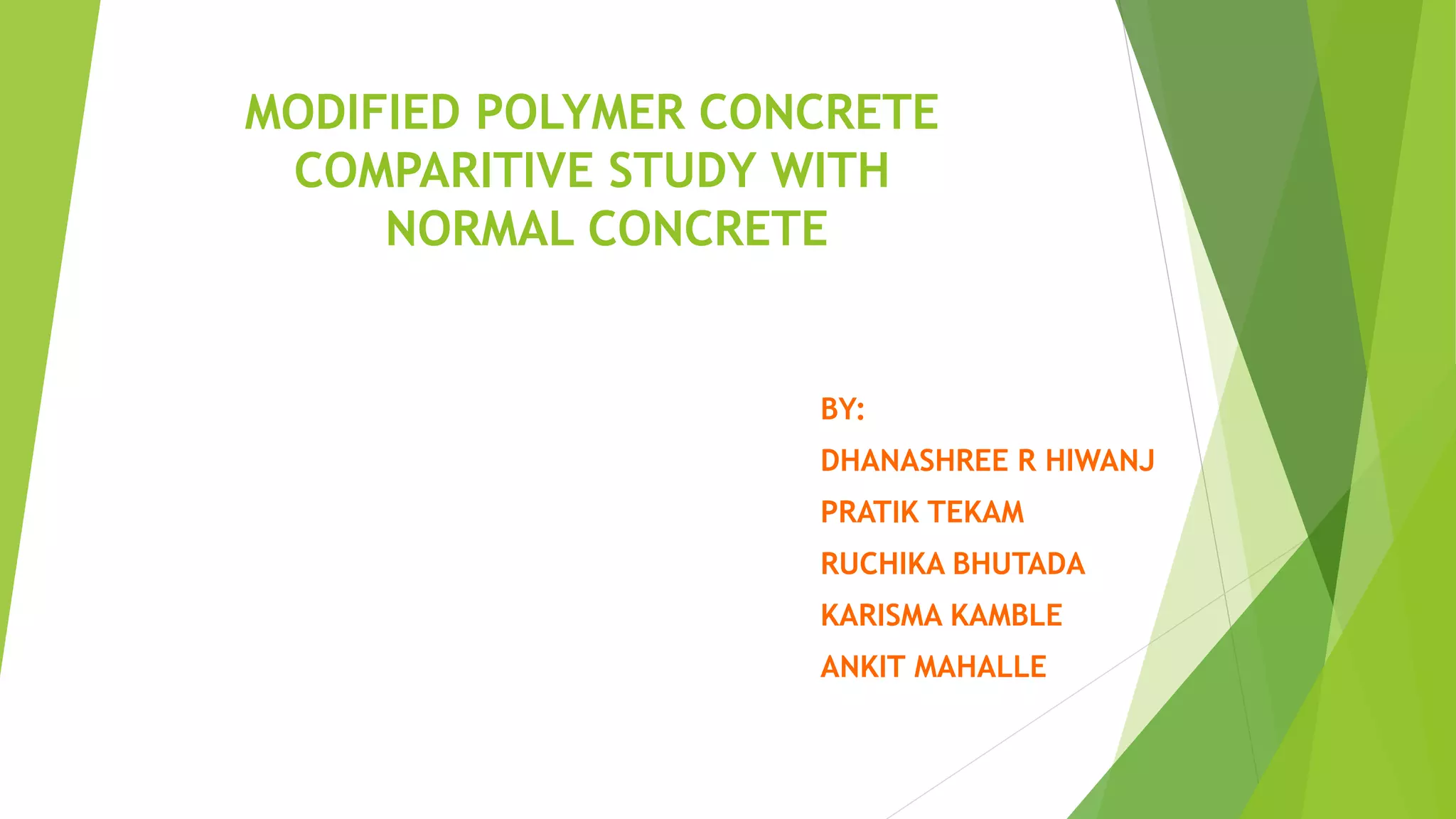 MODIFIED POLYMER CONCRETE COMPARITIVE STUDY WITH NORMAL CONCRETE

BY:

DHANASHREE R HIWANJ

PRATIK TEKAM

RUCHIKA BHUTADA

KARISMA KAMBLE

ANKIT MAHALLE